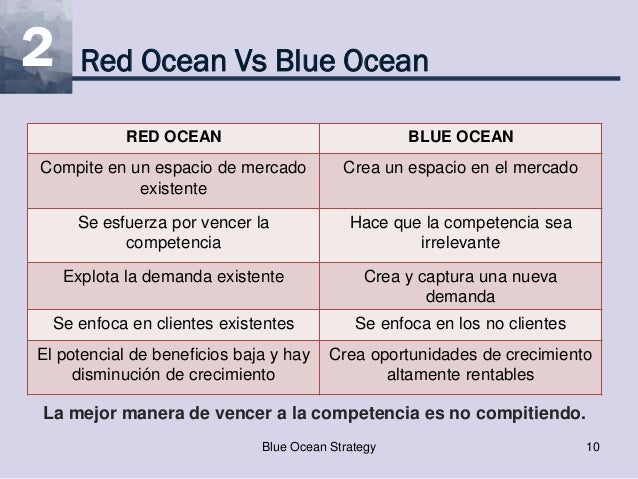 2

Red Ocean Vs Blue Ocean

| RED OCEAN | BLUE OCEAN |
|---|---|
| Compite en un espacio de mercado existente | Crea un espacio en el mercado |
| Se esfuerza por vencer la competencia | Hace que la competencia sea irrelevante |
| Explota la demanda existente | Crea y captura una nueva demanda |
| Se enfoca en clientes existentes | Se enfoca en los no clientes |
| El potencial de beneficios baja y hay disminución de crecimiento | Crea oportunidades de crecimiento altamente rentables |

La mejor manera de vencer a la competencia es no compitiendo.

Blue Ocean Strategy

10